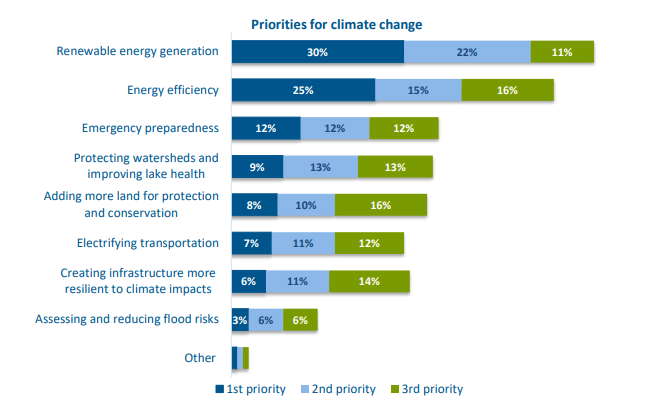 Priorities for climate change

Renewable energy generation 30% 22% 11%

Energy efficiency 25% 15% 16%

Emergency preparedness 12% 12% 12%

Protecting watersheds and improving lake health 9% 13% 13%

Adding more land for protection and conservation 8% 10% 16%

Electrifying transportation 7% 11% 12%

Creating infrastructure more resilient to climate impacts 6% 11% 14%

Assessing and reducing flood risks 3% 6% 6%

Other

1st priority 2nd priority 3rd priority